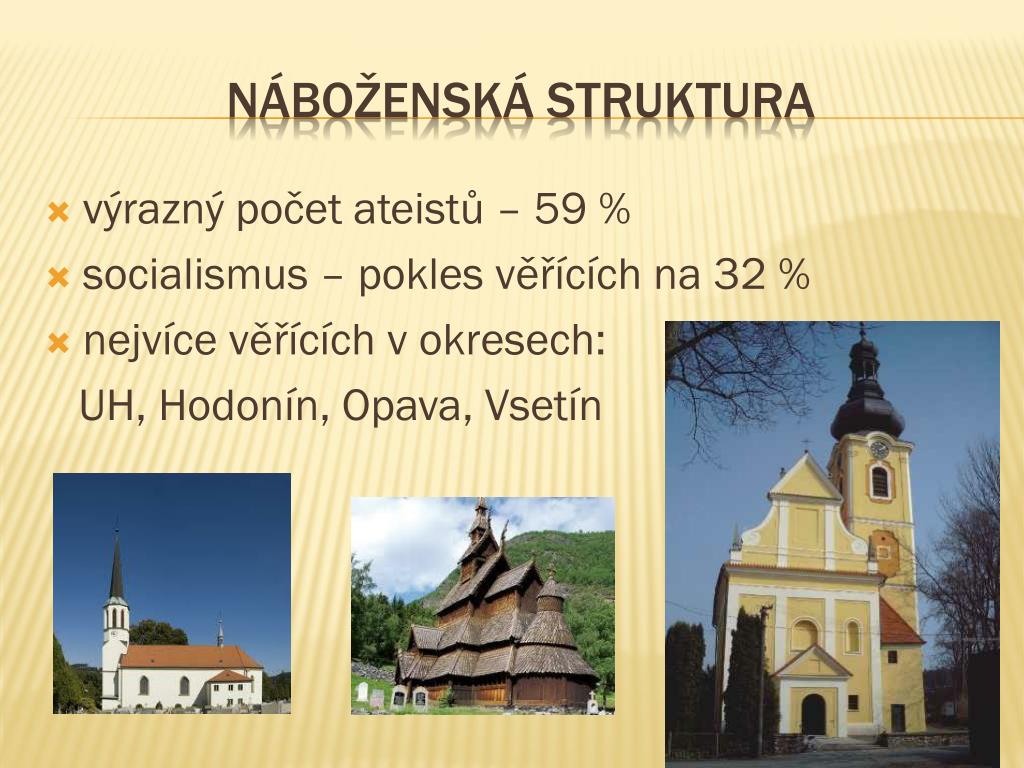 NÁBOŽENSKÁ STRUKTURA

výrazný počet ateistů – 59 %

socialismus – pokles věřících na 32 %

nejvíce věřících v okresech:

UH, Hodonín, Opava, Vsetín